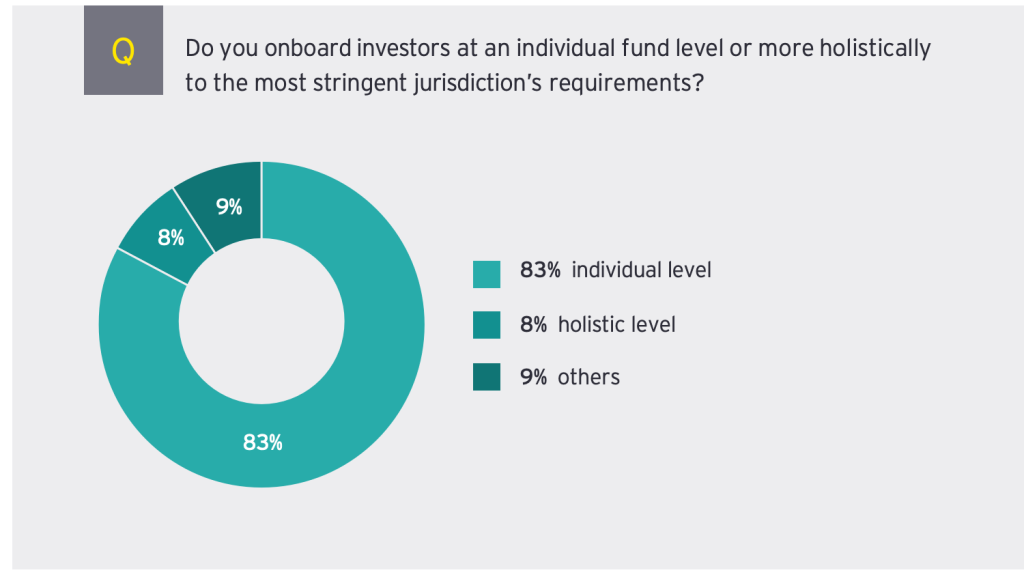 Q

Do you onboard investors at an individual fund level or more holistically to the most stringent jurisdiction's requirements?

9%

8%

83%

83% individual level

8% holistic level

9% others